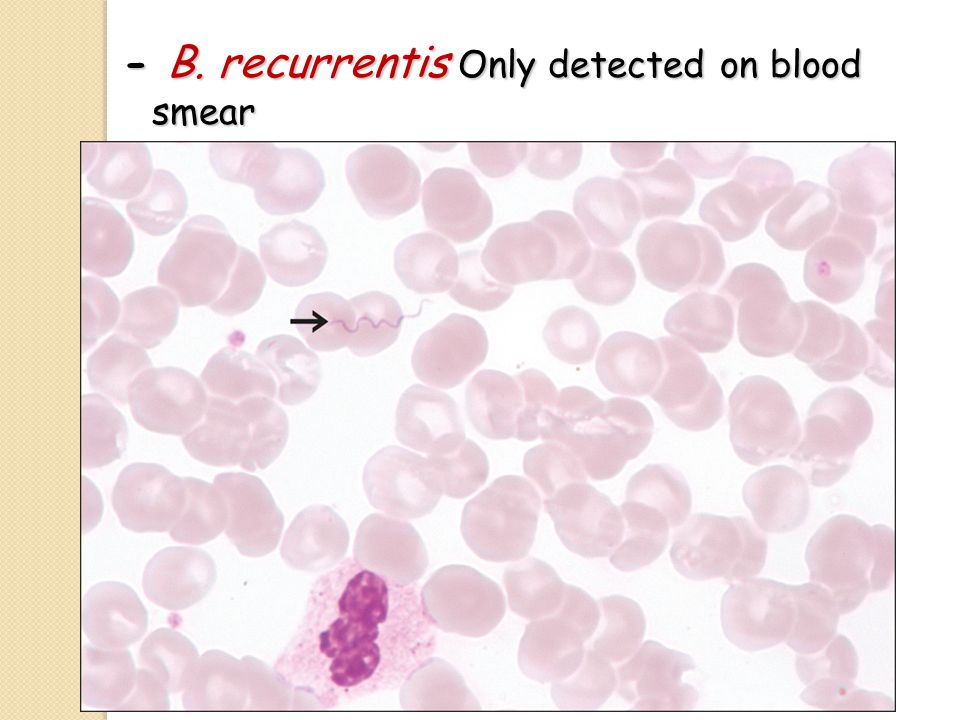 - B. recurrentis Only detected on blood smear